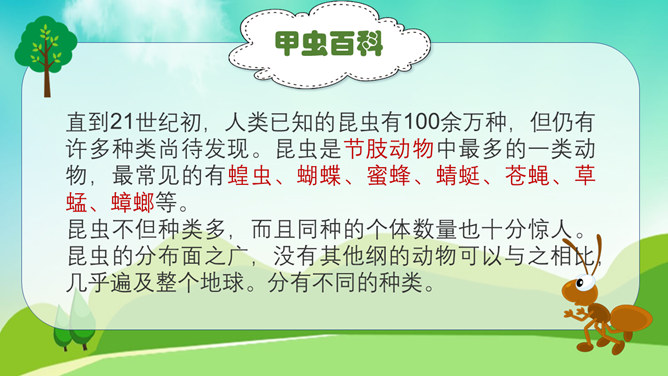 甲虫百科

直到21世纪初，人类已知的昆虫有100余万种，但仍有许多种类尚待发现。昆虫是节肢动物中最多的一类动物，最常见的有蝗虫、蝴蝶、蜜蜂、蜻蜓、苍蝇、草蜢、蟑螂等。
昆虫不但种类多，而且同种的个体数量也十分惊人。昆虫的分布面之广，没有其他纲的动物可以与之相比，几乎遍及整个地球。分有不同的种类。